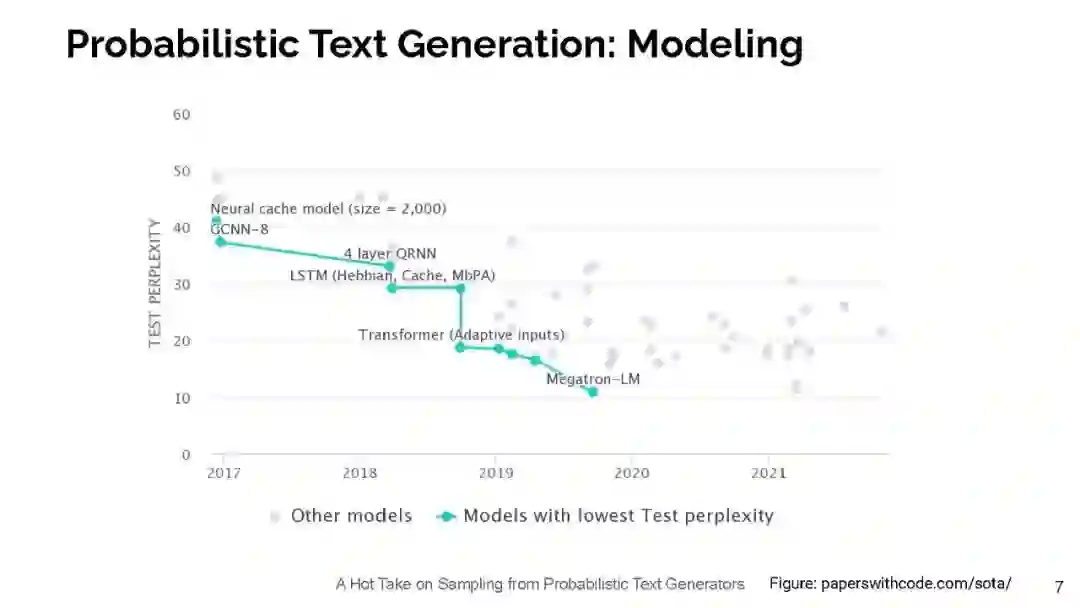 Probabilistic Text Generation: Modeling

60
50
40
30
20
10
0

TEST PERPLEXITY

Neural cache model (size = 2,000)
GCNN-8
4 layer QRNN
LSTM (Hebbian, Cache, MbPA)
Transformer (Adaptive inputs)
Megatron-LM

2017 2018 2019 2020 2021

Other models
Models with lowest Test perplexity

A Hot Take on Sampling from Probabilistic Text Generators Figure: paperswithcode.com/sota/ 7